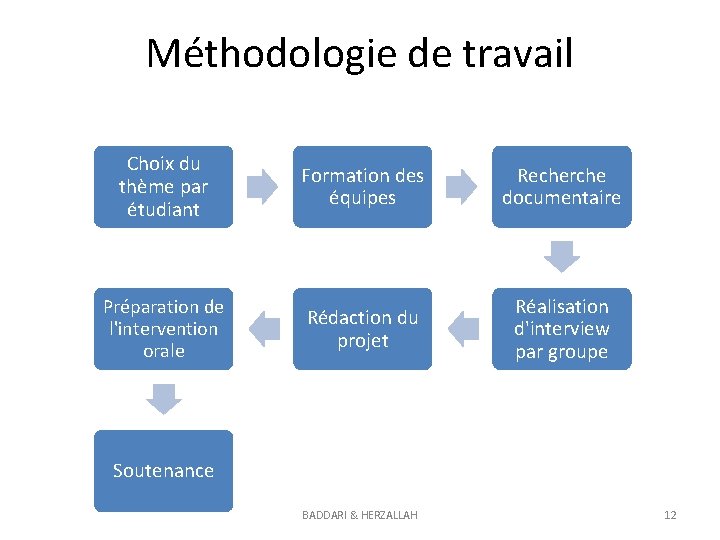 Méthodologie de travail

Choix du thème par étudiant

Formation des équipes

Recherche documentaire

Réalisation d'interview par groupe

Rédaction du projet

Préparation de l'intervention orale

Soutenance

BADDARI & HERZALLAH

12